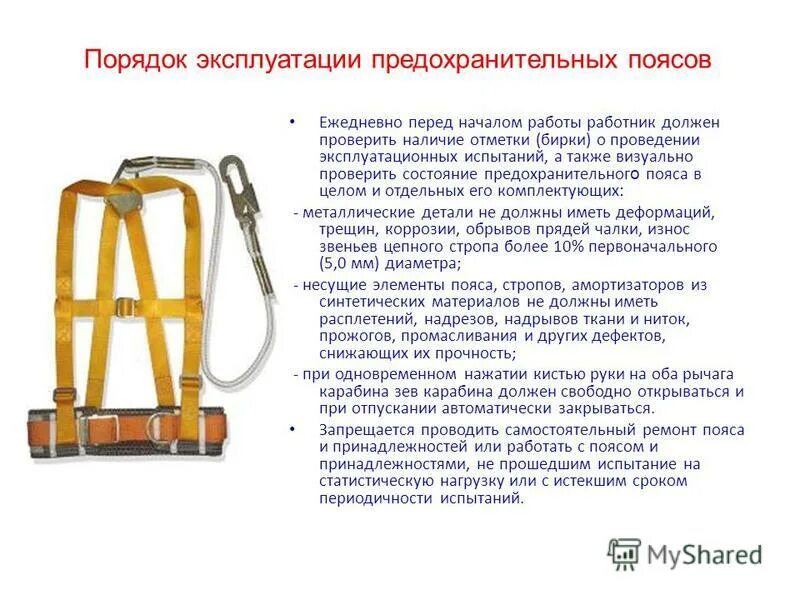 Порядок эксплуатации предохранительных поясов

• Ежедневно перед началом работы работник должен проверить наличие отметки (бирки) о проведении эксплуатационных испытаний, а также визуально проверить состояние предохранительного пояса в целом и отдельных его комплектующих:

- металлические детали не должны иметь деформаций, трещин, коррозии, обрывов прядей чалки, износ звеньев цепного стропа более 10% первоначального (5,0 мм) диаметра;

- несущие элементы пояса, стропов, амортизаторов из синтетических материалов не должны иметь расплетений, надрезов, надрывов ткани и ниток, прожогов, промасливания и других дефектов, снижающих их прочность;

- при одновременном нажатии кистью руки на оба рычага карабина зев карабина должен свободно открываться и при отпускании автоматически закрываться.

• Запрещается проводить самостоятельный ремонт пояса и принадлежностей или работать с поясом и принадлежностями, не прошедшим испытание на статистическую нагрузку или с истекшим сроком периодичности испытаний.

MyShared